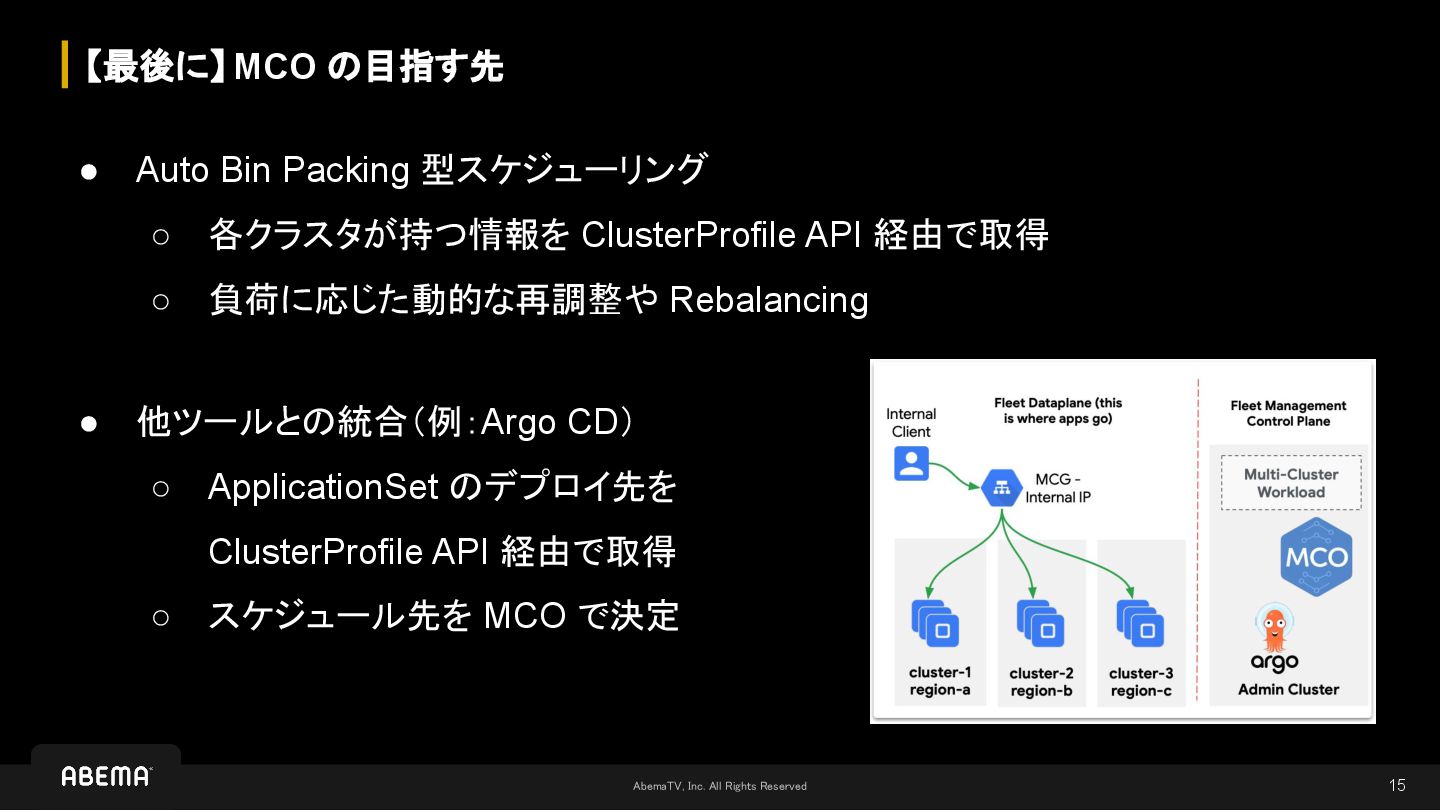 【最後に】MCO の目指す先

● Auto Bin Packing 型スケジューリング
  ○ 各クラスタが持つ情報を ClusterProfile API 経由で取得
  ○ 負荷に応じた動的な再調整や Rebalancing

● 他ツールとの統合（例：Argo CD）
  ○ ApplicationSet のデプロイ先を ClusterProfile API 経由で取得
  ○ スケジュール先を MCO で決定

Internal Client

Fleet Dataplane (this is where apps go)

MCG - Internal IP

cluster-1 region-a

cluster-2 region-b

cluster-3 region-c

Fleet Management Control Plane

Multi-Cluster Workload

MCO

argo

Admin Cluster

ABEMA

AbemaTV, Inc. All Rights Reserved

15